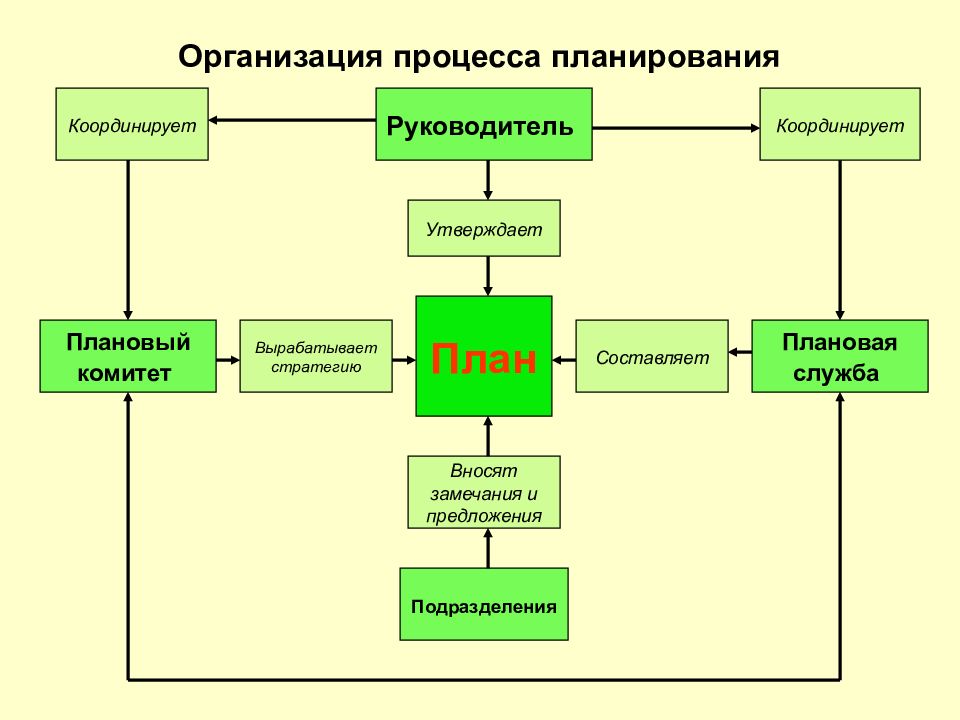 Организация процесса планирования

Координирует

Руководитель

Координирует

Утверждает

Плановый комитет

Вырабатывает стратегию

План

Составляет

Плановая служба

Вносят замечания и предложения

Подразделения